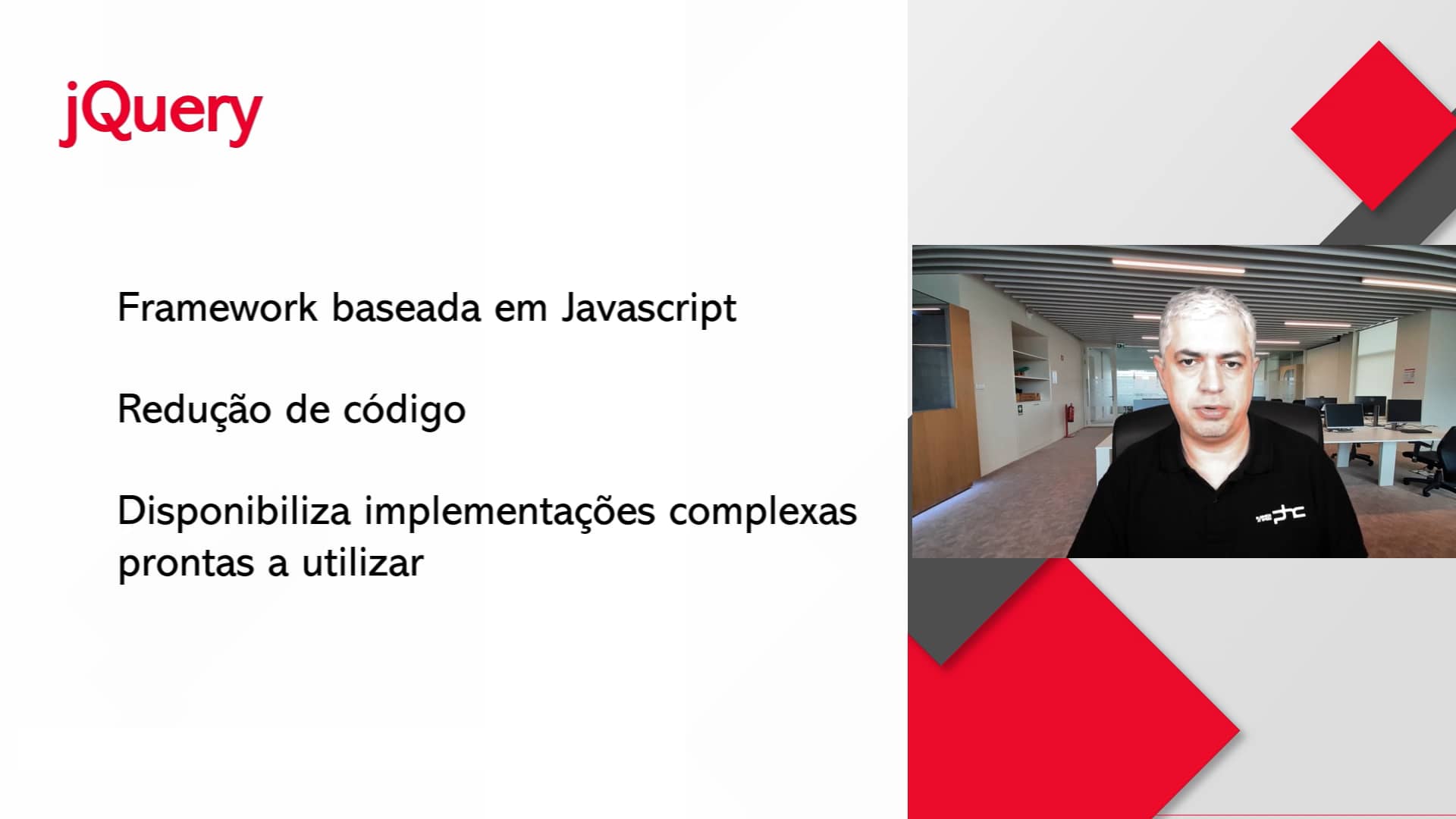 jQuery

Framework baseada em Javascript

Redução de código

Disponibiliza implementações complexas prontas a utilizar

phc